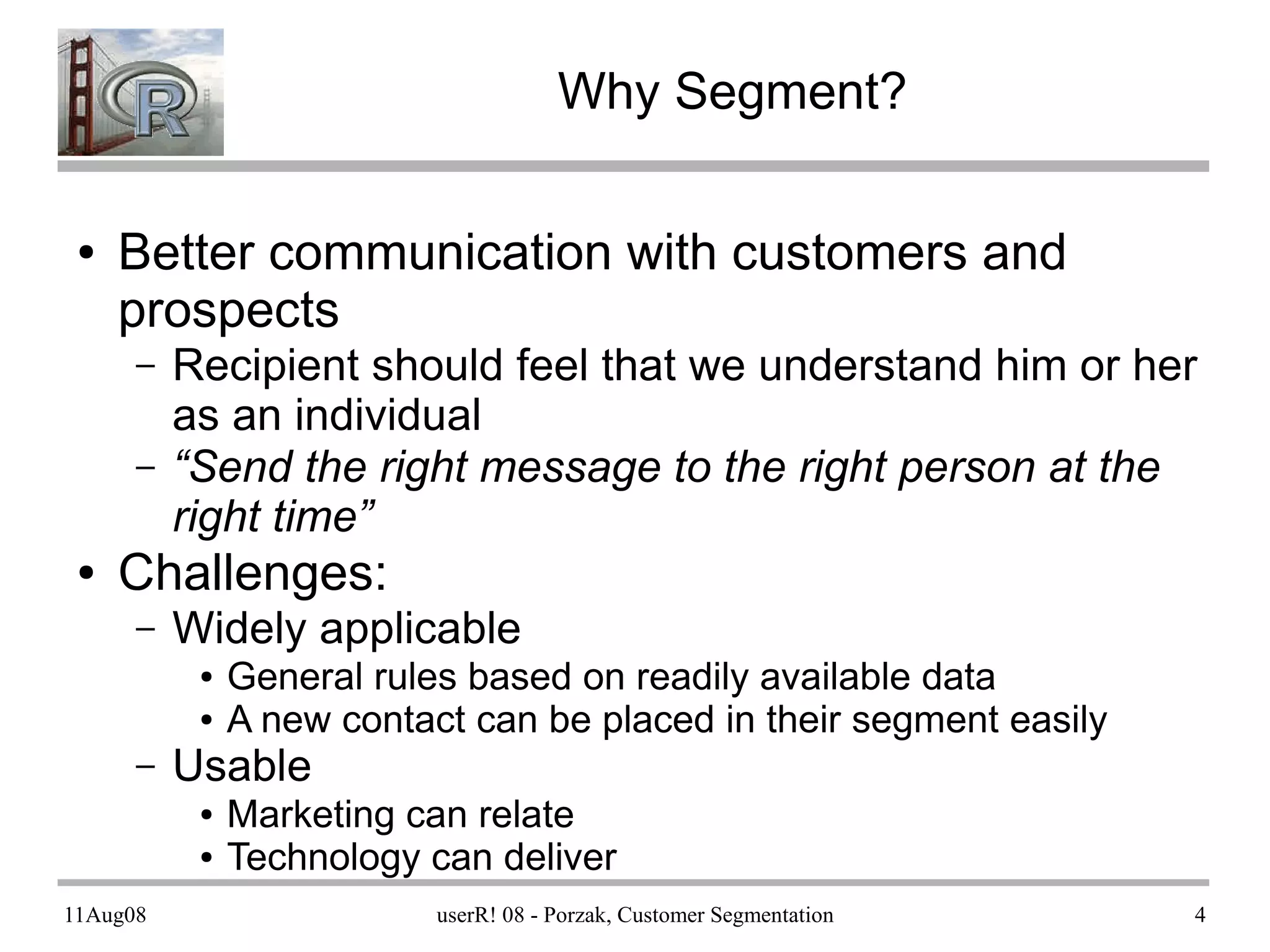 R

Why Segment?

• Better communication with customers and prospects
  – Recipient should feel that we understand him or her as an individual
  – “Send the right message to the right person at the right time”
• Challenges:
  – Widely applicable
    • General rules based on readily available data
    • A new contact can be placed in their segment easily
  – Usable
    • Marketing can relate
    • Technology can deliver

11Aug08 userR! 08 - Porzak, Customer Segmentation 4